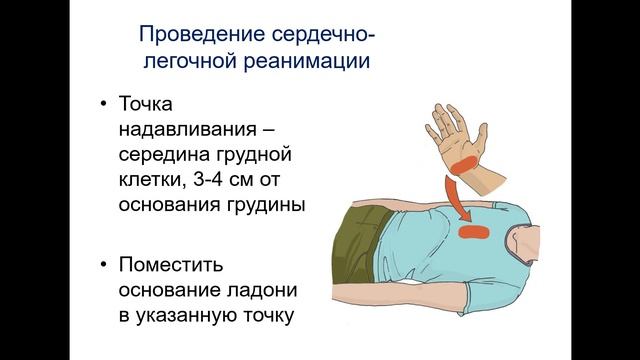 Проведение сердечно-легочной реанимации

• Точка надавливания – середина грудной клетки, 3-4 см от основания грудины

• Поместить основание ладони в указанную точку